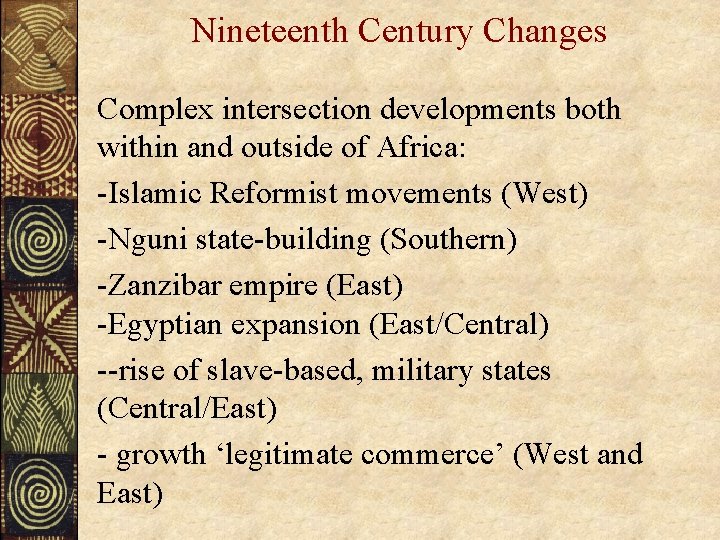 Nineteenth Century Changes

Complex intersection developments both within and outside of Africa:

-Islamic Reformist movements (West)

-Nguni state-building (Southern)

-Zanzibar empire (East)
-Egyptian expansion (East/Central)

--rise of slave-based, military states (Central/East)

- growth ‘legitimate commerce’ (West and East)